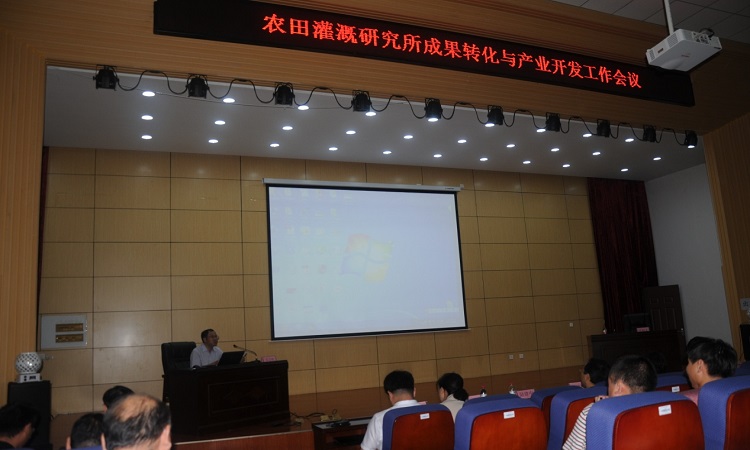 农田灌溉研究所成果转化与产业开发工作会议